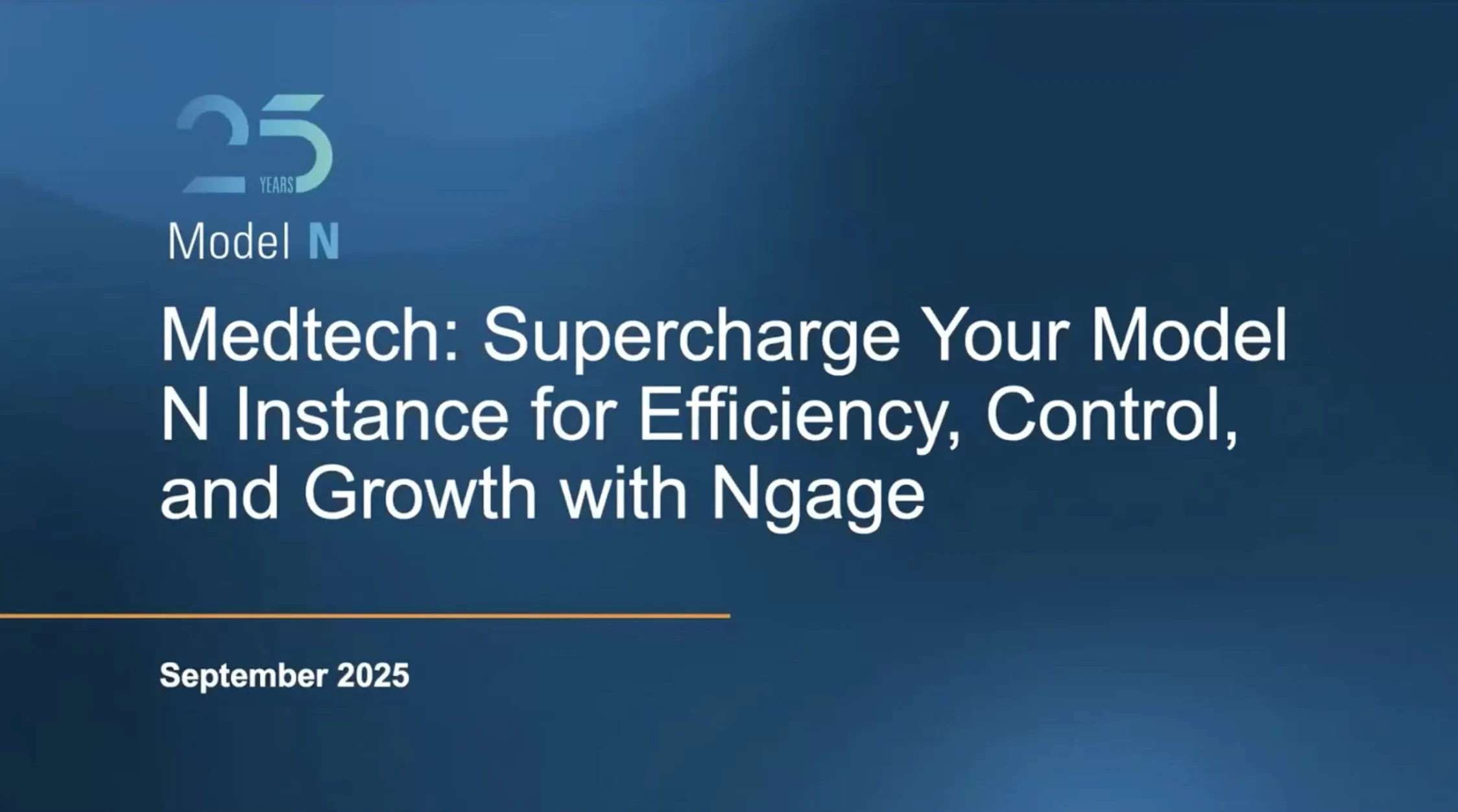 25 YEARS
Model N

Medtech: Supercharge Your Model N Instance for Efficiency, Control, and Growth with Ngage

September 2025